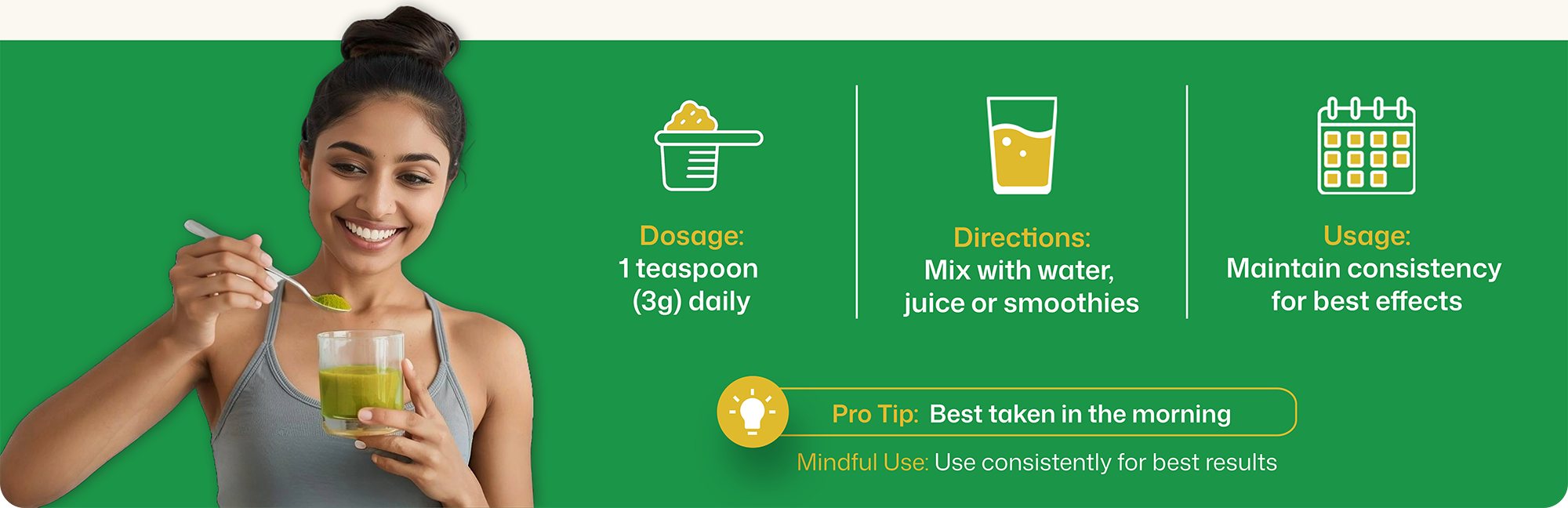 Dosage:
1 teaspoon (3g) daily

Directions:
Mix with water, juice or smoothies

Usage:
Maintain consistency for best effects

Pro Tip: Best taken in the morning

Mindful Use: Use consistently for best results